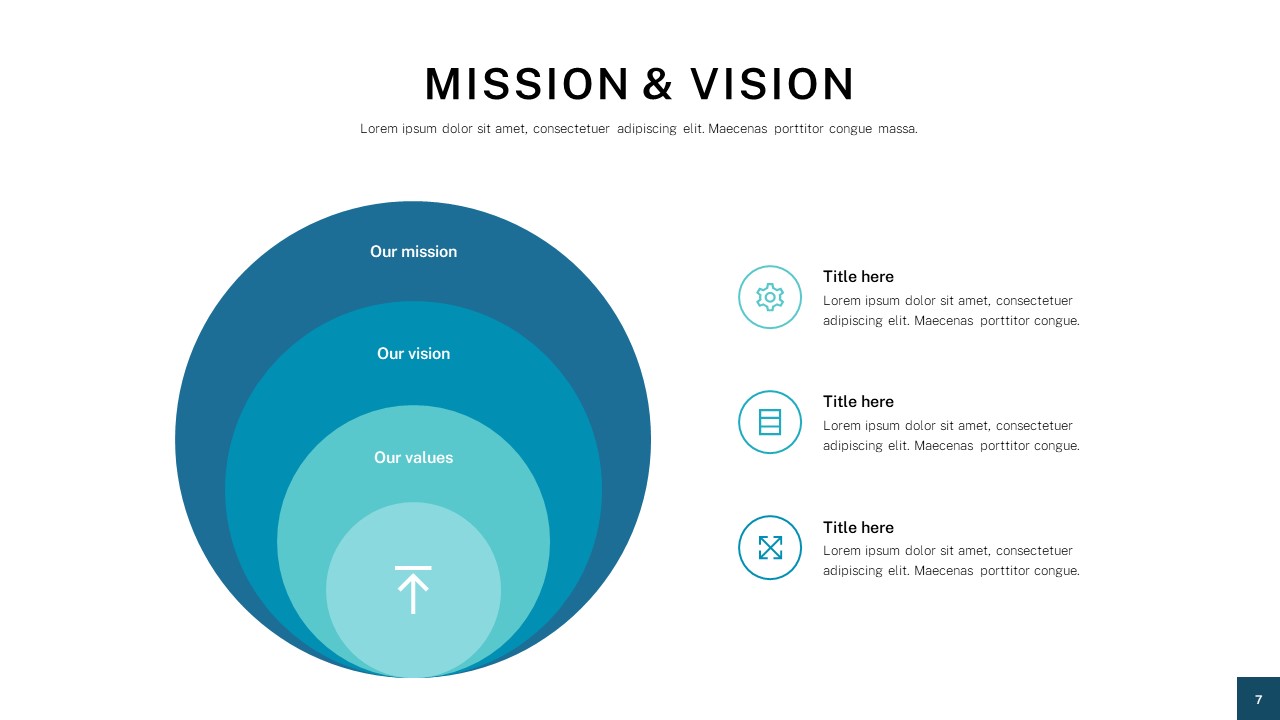 MISSION & VISION

Lorem ipsum dolor sit amet, consectetuer adipiscing elit. Maecenas porttitor congue massa.

Our mission

Our vision

Our values

Title here
Lorem ipsum dolor sit amet, consectetuer adipiscing elit. Maecenas porttitor congue.

Title here
Lorem ipsum dolor sit amet, consectetuer adipiscing elit. Maecenas porttitor congue.

Title here
Lorem ipsum dolor sit amet, consectetuer adipiscing elit. Maecenas porttitor congue.

7